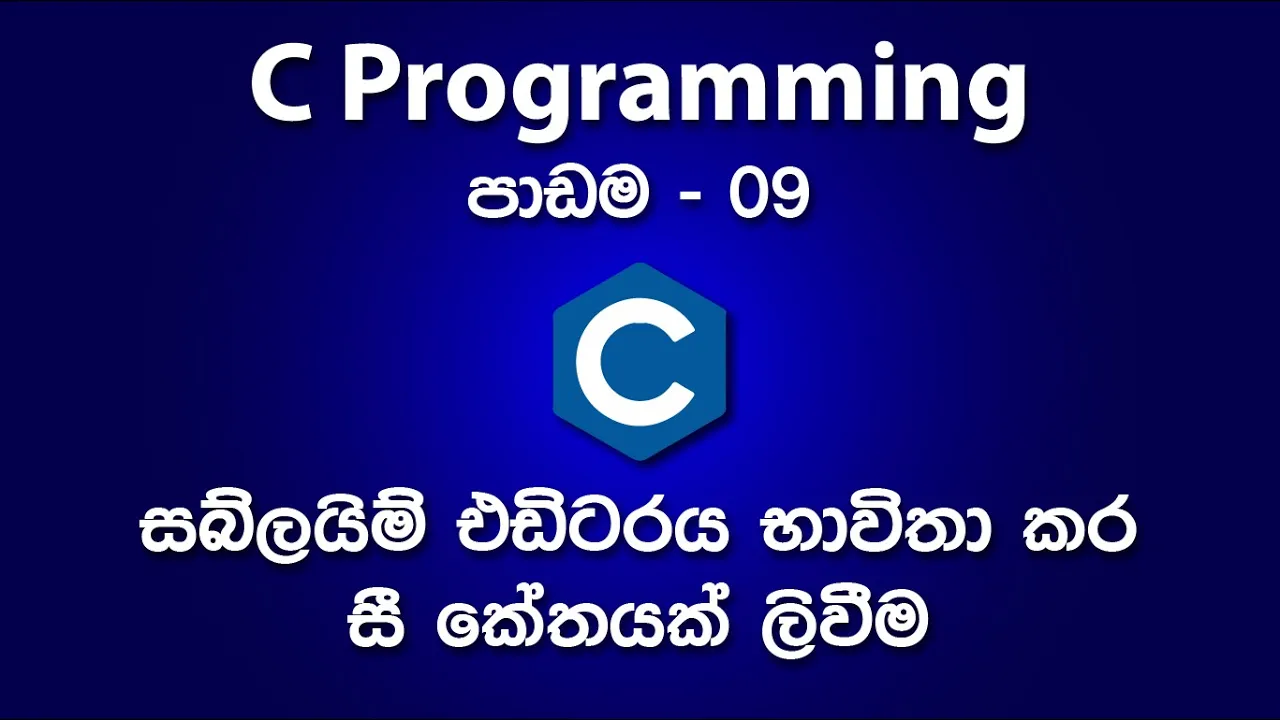 C Programming

පාඩම - 09

C

සබ්ලයිම් එඩිටරය භාවිතා කර සී කේතයක් ලිවීම